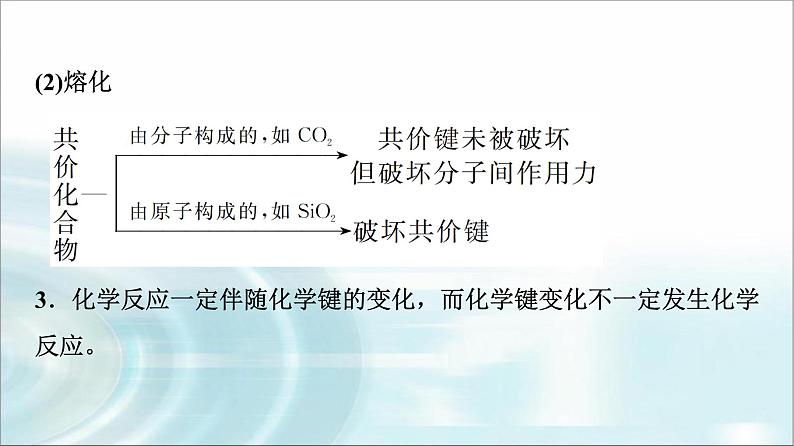 (2)熔化

共价化合物

由分子构成的，如 $CO_2$ 共价键未被破坏但破坏分子间作用力

由原子构成的，如 $SiO_2$ 破坏共价键

3．化学反应一定伴随化学键的变化，而化学键变化不一定发生化学反应。